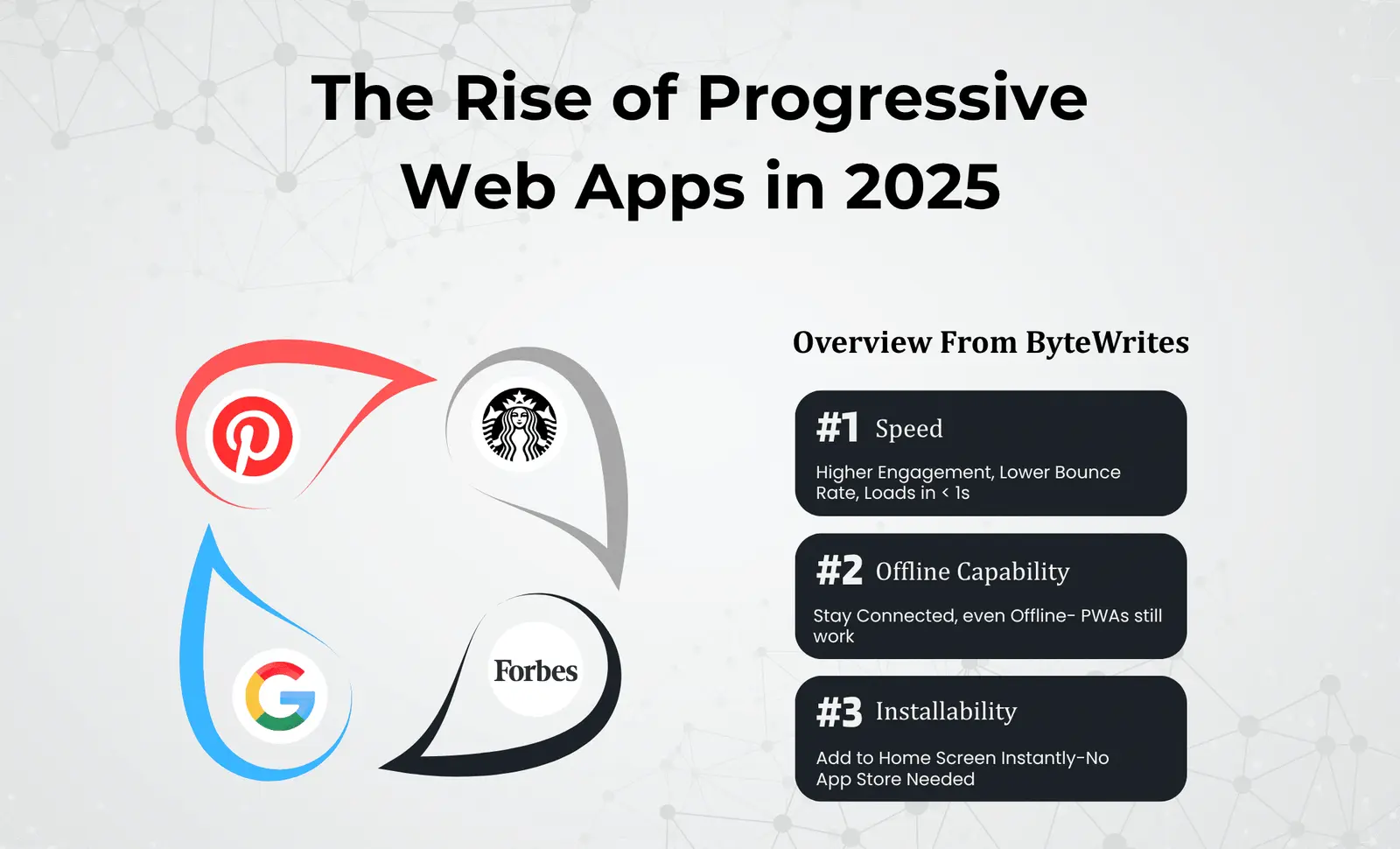 The Rise of Progressive Web Apps in 2025

Forbes

Overview From ByteWrites

#1 Speed

Higher Engagement, Lower Bounce Rate, Loads in < 1s

#2 Offline Capability

Stay Connected, even Offline- PWAs still work

#3 Installability

Add to Home Screen Instantly-No App Store Needed